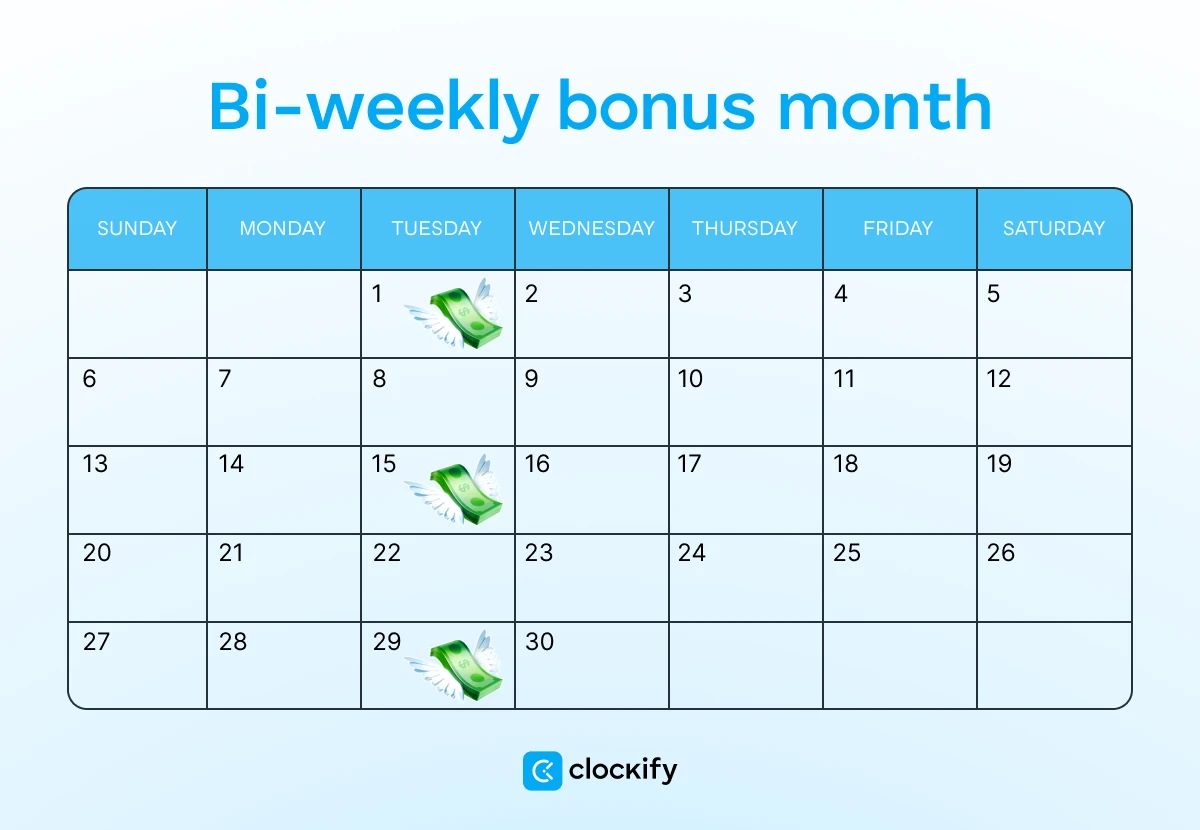 Bi-weekly bonus month

| SUNDAY | MONDAY | TUESDAY | WEDNESDAY | THURSDAY | FRIDAY | SATURDAY |
|---|---|---|---|---|---|---|
| | | 1 | 2 | 3 | 4 | 5 |
| 6 | 7 | 8 | 9 | 10 | 11 | 12 |
| 13 | 14 | 15 | 16 | 17 | 18 | 19 |
| 20 | 21 | 22 | 23 | 24 | 25 | 26 |
| 27 | 28 | 29 | 30 | | | |

clockify